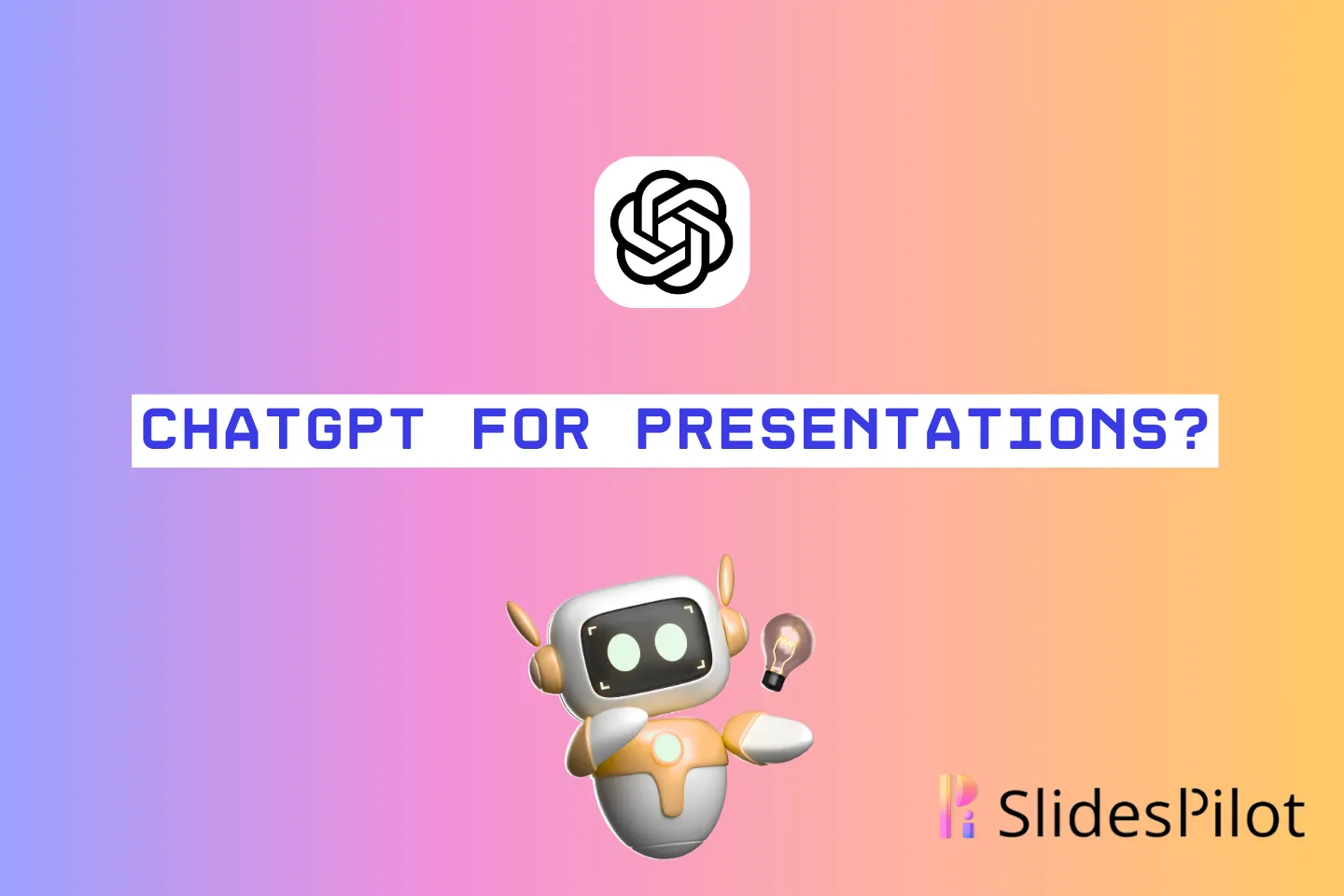 CHATGPT FOR PRESENTATIONS?

SlidesPilot